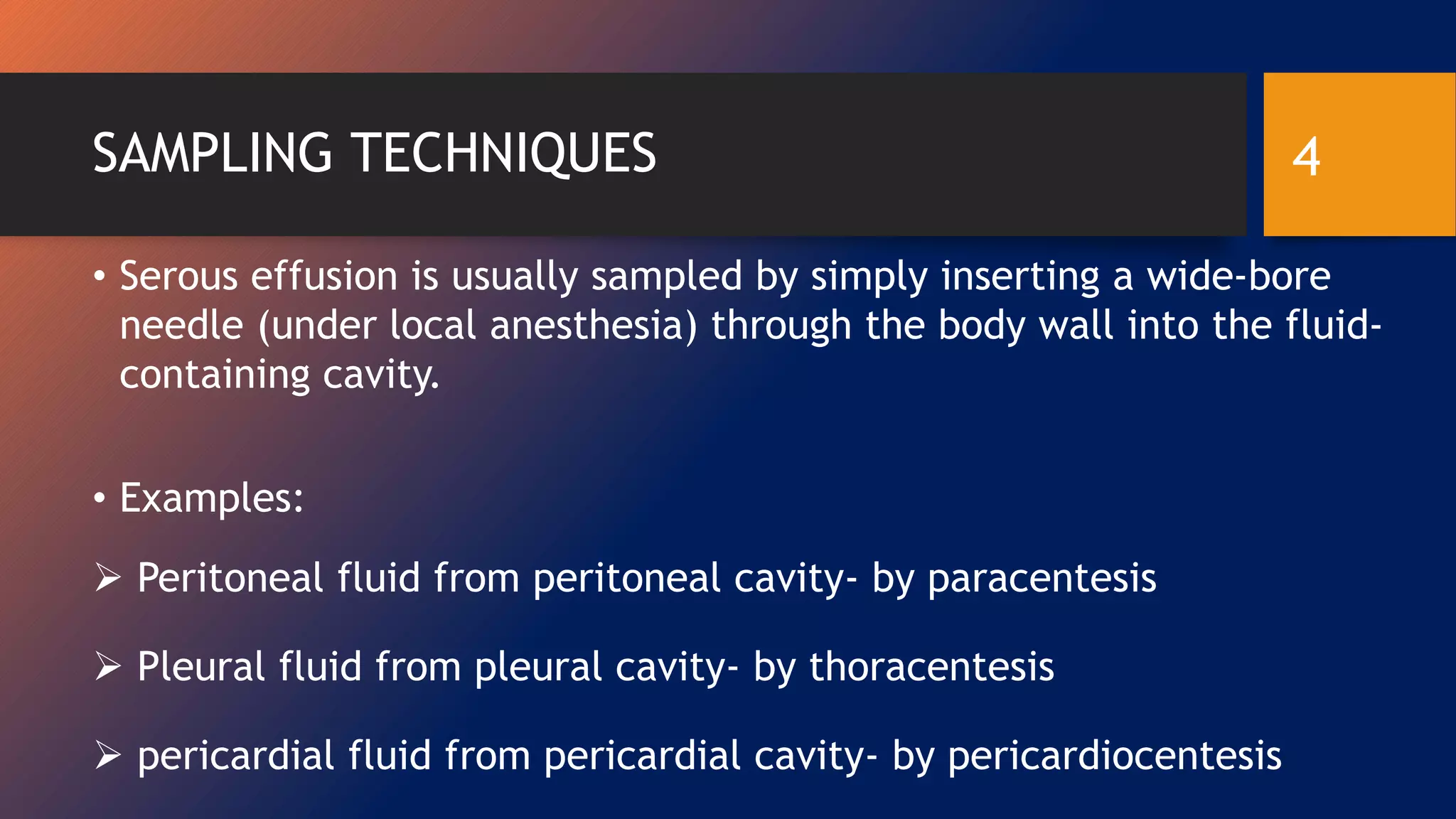 SAMPLING TECHNIQUES

4

• Serous effusion is usually sampled by simply inserting a wide-bore needle (under local anesthesia) through the body wall into the fluid-containing cavity.

• Examples:

➢ Peritoneal fluid from peritoneal cavity- by paracentesis

➢ Pleural fluid from pleural cavity- by thoracentesis

➢ pericardial fluid from pericardial cavity- by pericardiocentesis